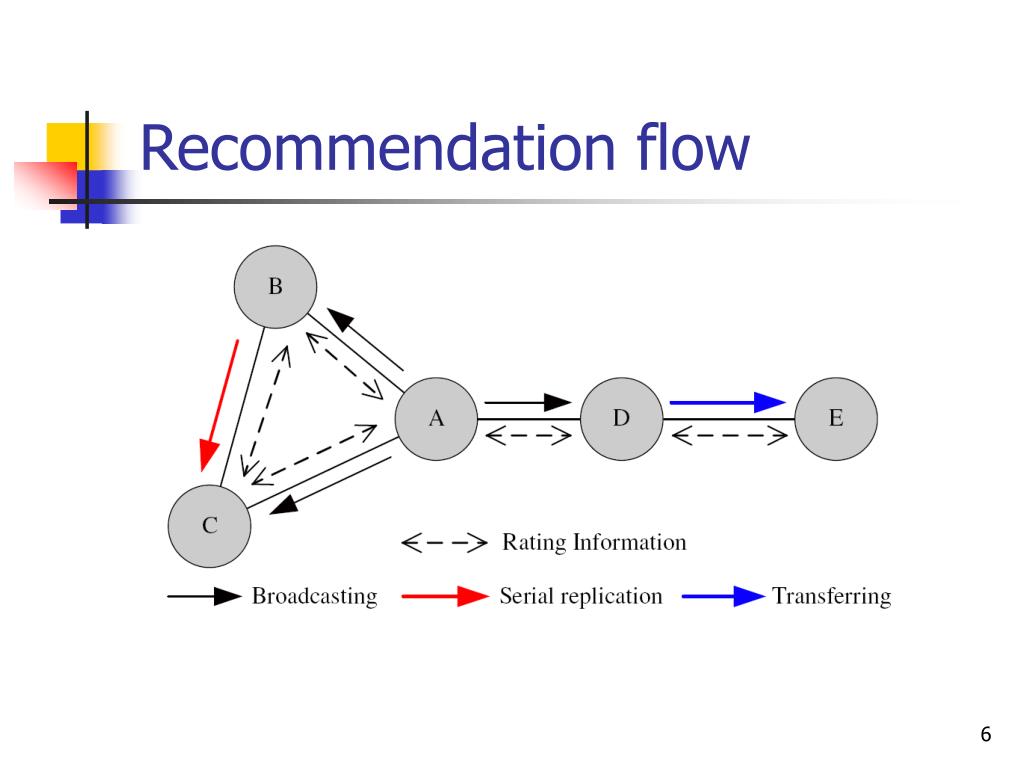 Recommendation flow

B

A

D

E

C

Rating Information

Broadcasting

Serial replication

Transferring

6